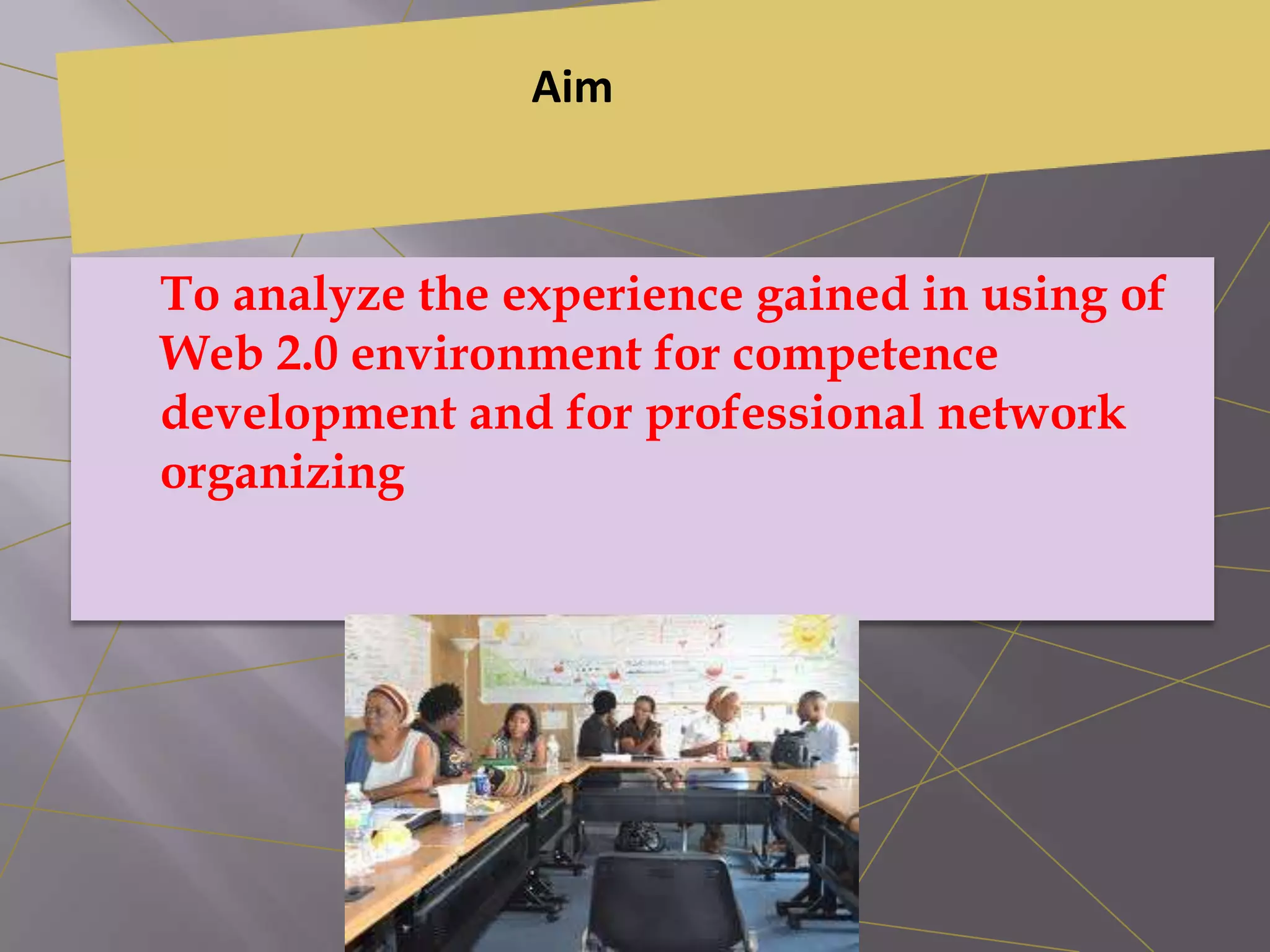 Aim

To analyze the experience gained in using of Web 2.0 environment for competence development and for professional network organizing